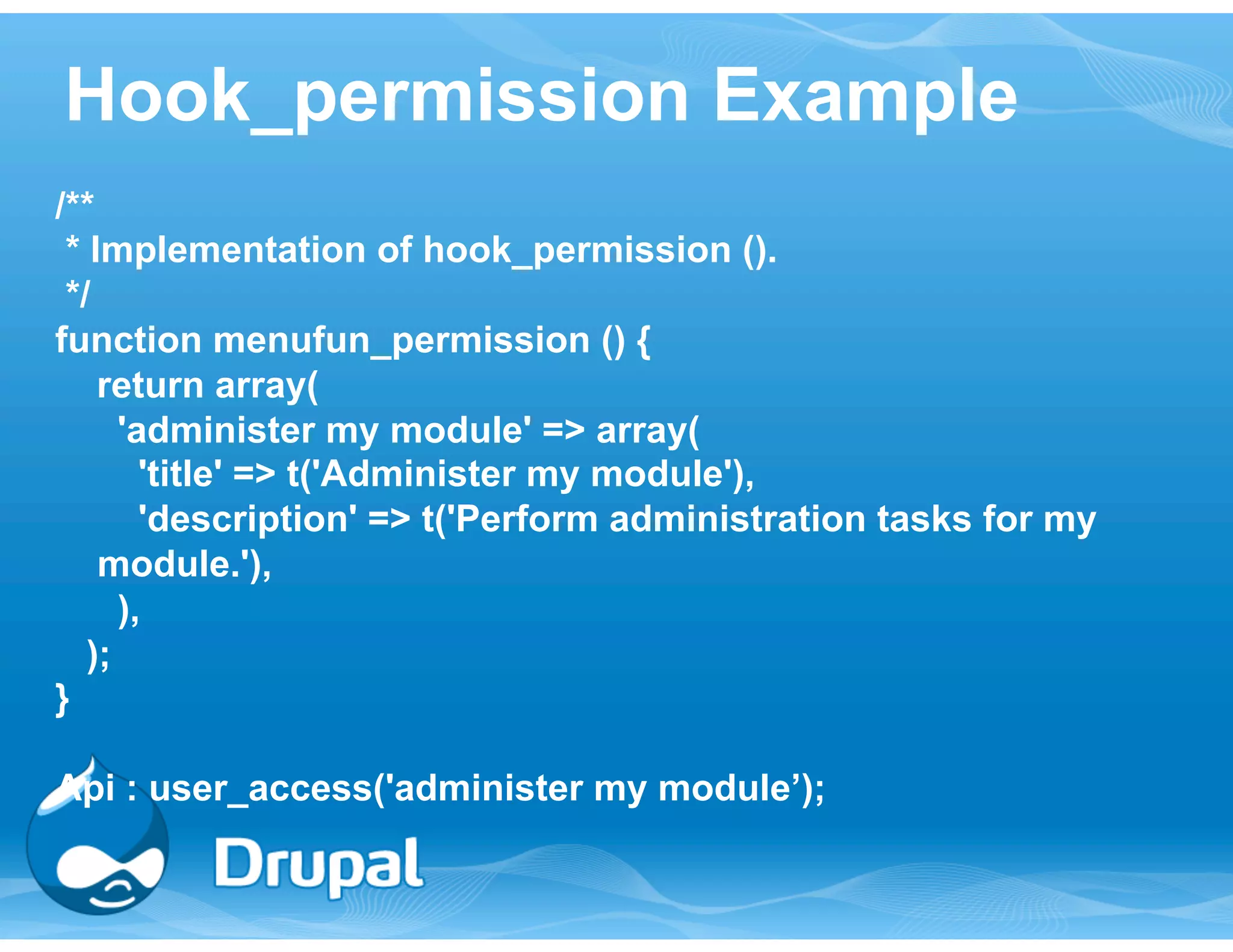 Hook_permission Example

/**
* Implementation of hook_permission ().
*/
function menufun_permission () {
return array(
'administer my module' => array(
'title' => t('Administer my module'),
'description' => t('Perform administration tasks for my module.'),
),
);
}

Api : user_access('administer my module’);

Drupal